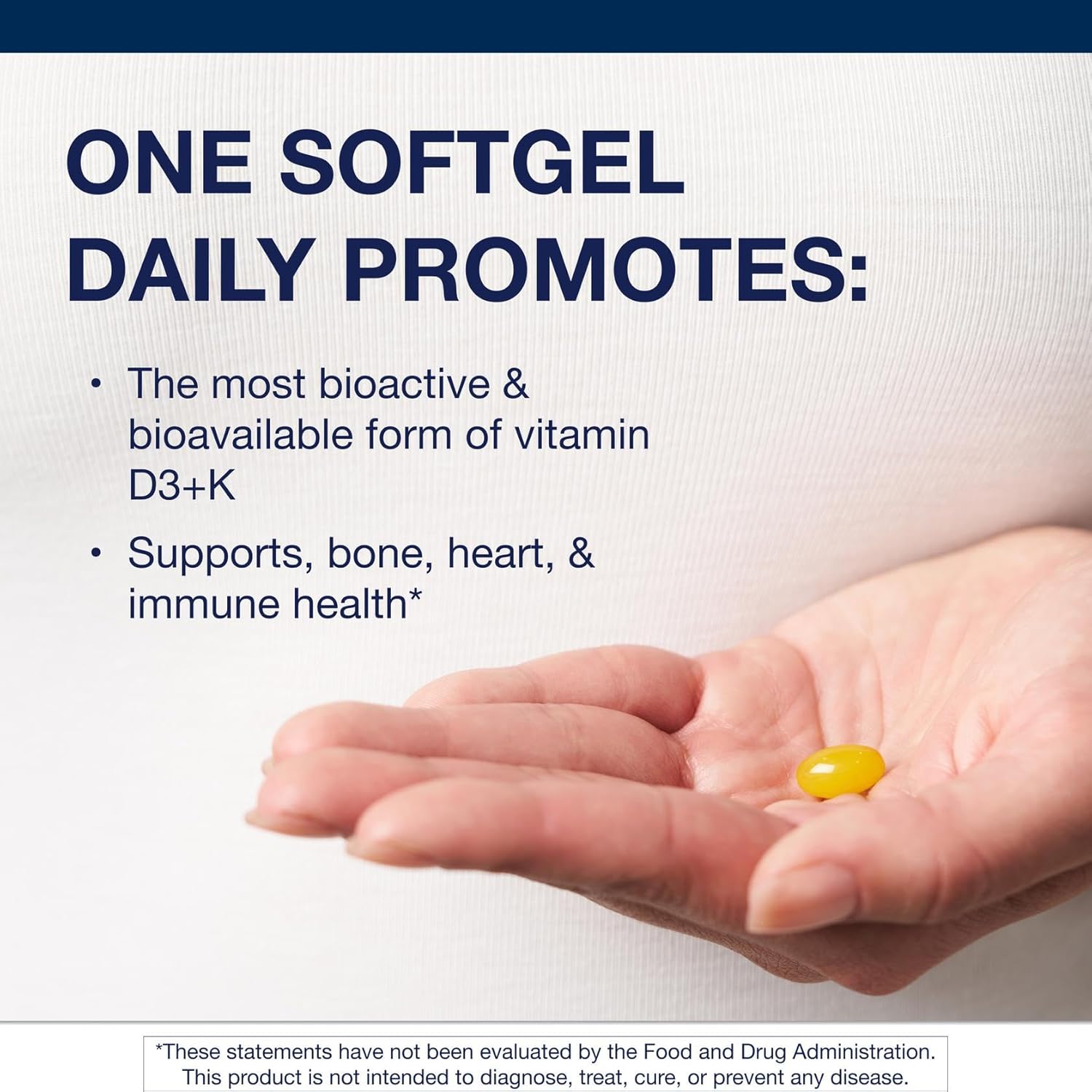 ONE SOFTGEL DAILY PROMOTES:

• The most bioactive & bioavailable form of vitamin D3+K

• Supports, bone, heart, & immune health*

*These statements have not been evaluated by the Food and Drug Administration. This product is not intended to diagnose, treat, cure, or prevent any disease.